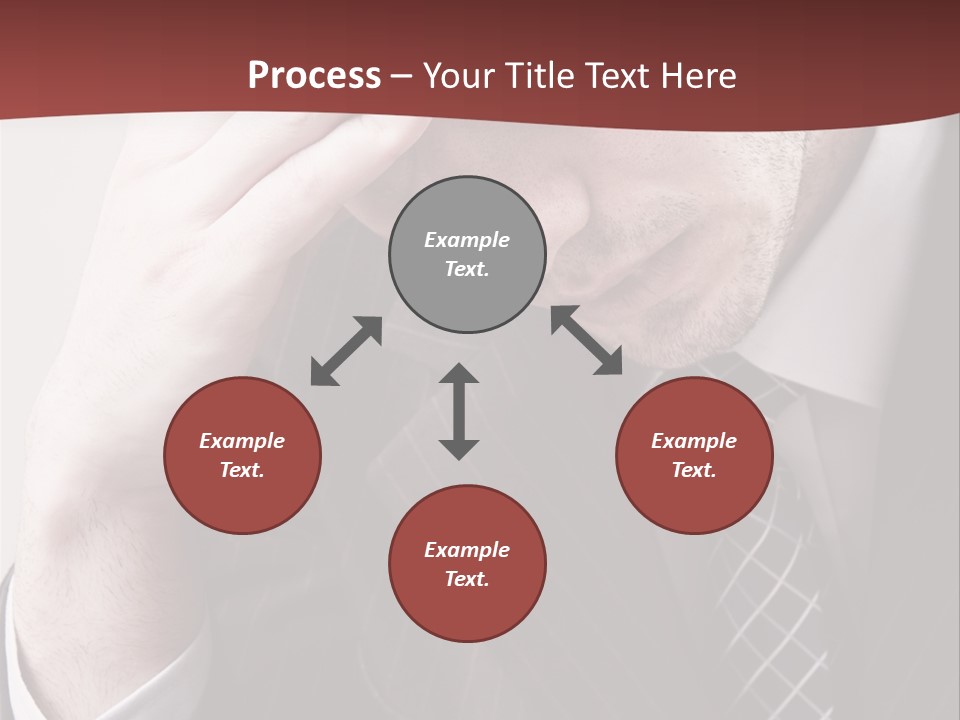 Process – Your Title Text Here

Example Text.

Example Text.

Example Text.

Example Text.